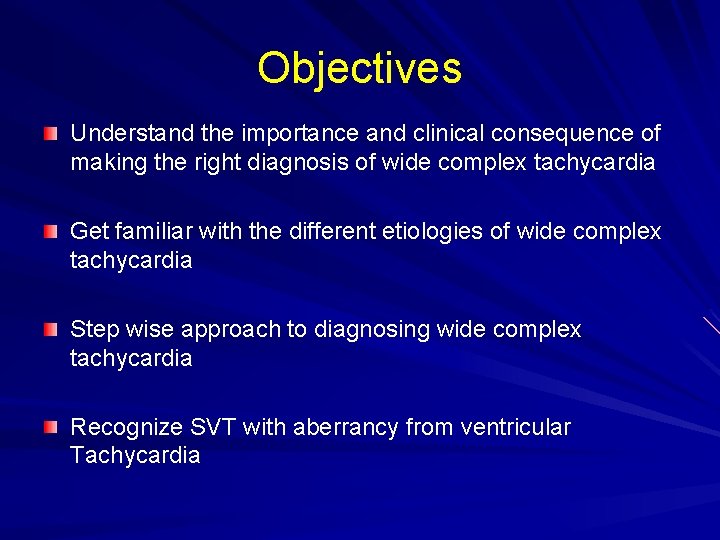 Objectives

Understand the importance and clinical consequence of making the right diagnosis of wide complex tachycardia

Get familiar with the different etiologies of wide complex tachycardia

Step wise approach to diagnosing wide complex tachycardia

Recognize SVT with aberrancy from ventricular Tachycardia